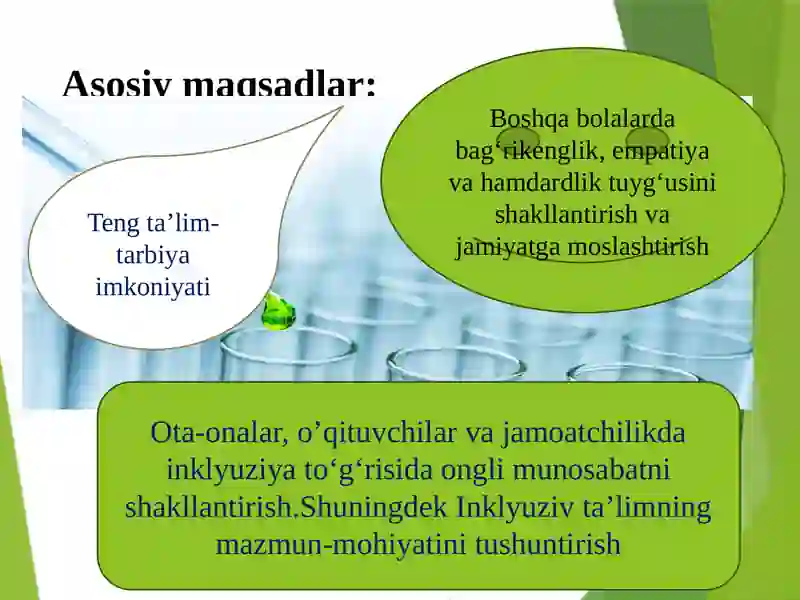 Asosiy maqsadlar:

Teng ta’lim-tarbiya imkoniyati

Boshqa bolalarda bag‘rikenglik, empatiya va hamdardlik tuyg‘usini shakllantirish va jamiyatga moslashtirish

Ota-onalar, o’qituvchilar va jamoatchilikda inklyuziya to‘g‘risida ongli munosabatni shakllantirish.Shuningdek Inklyuziv ta’limning mazmun-mohiyatini tushuntirish